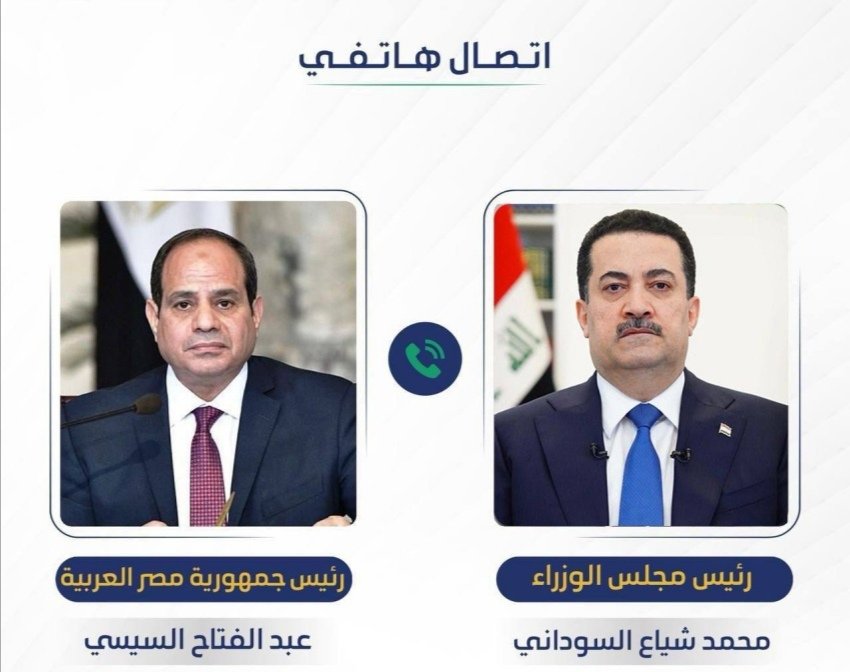 اتصال هاتفي

رئيس مجلس الوزراء

محمد شياع السوداني

رئيس جمهورية مصر العربية

عبد الفتاح السيسي